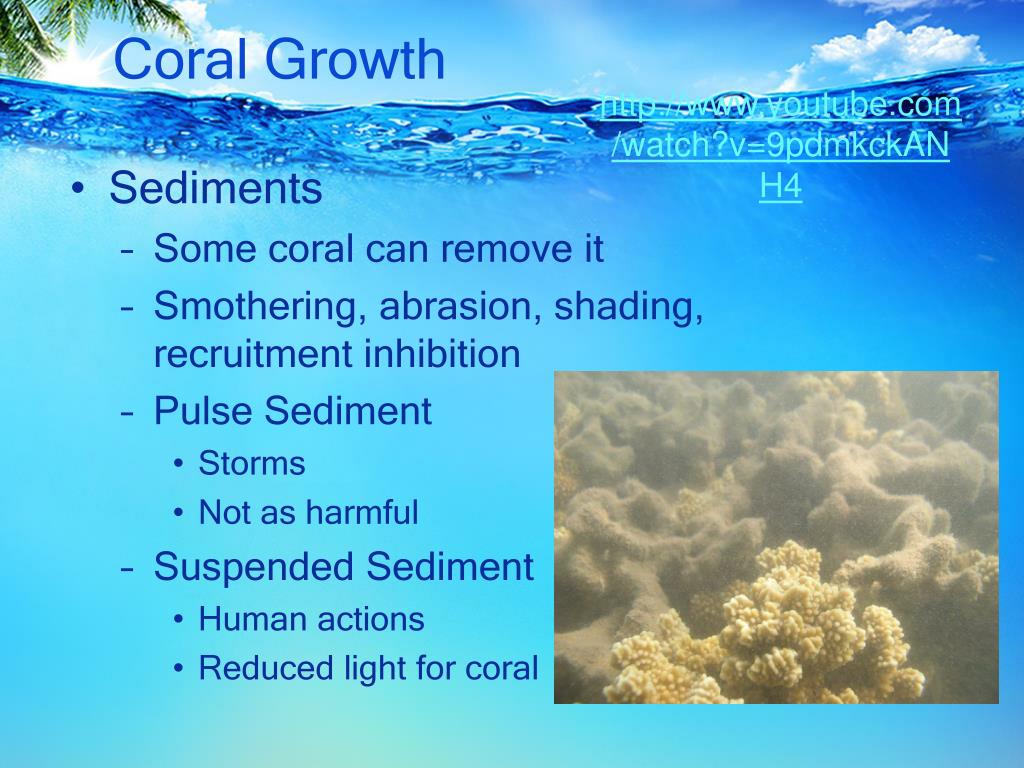 Coral Growth

http://www.youtube.com/watch?v=9pdmkckANH4

• Sediments
– Some coral can remove it
– Smothering, abrasion, shading, recruitment inhibition
– Pulse Sediment
• Storms
• Not as harmful
– Suspended Sediment
• Human actions
• Reduced light for coral